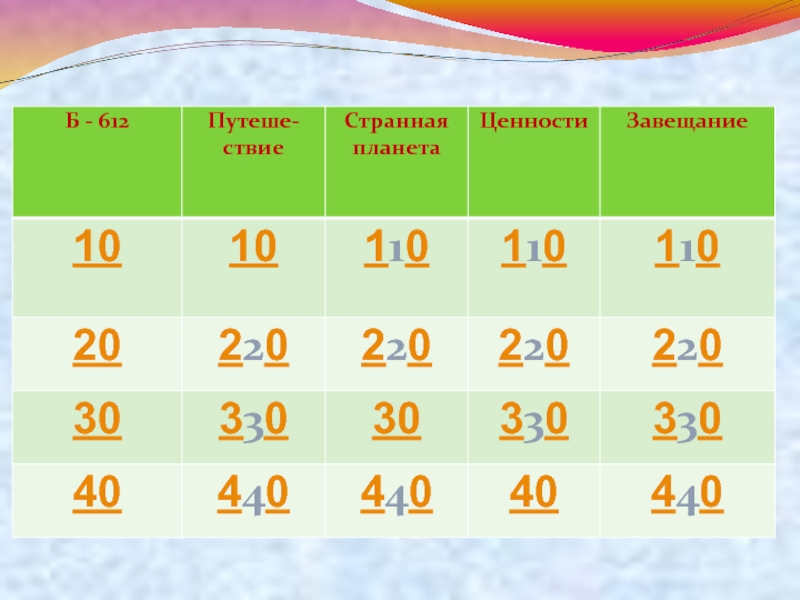 | Б - 612 | Путешествие | Странная планета | Ценности | Завещание |
|---|---|---|---|---|
| 10 | 10 | 110 | 110 | 110 |
| 20 | 220 | 220 | 220 | 220 |
| 30 | 330 | 30 | 330 | 330 |
| 40 | 440 | 440 | 40 | 440 |